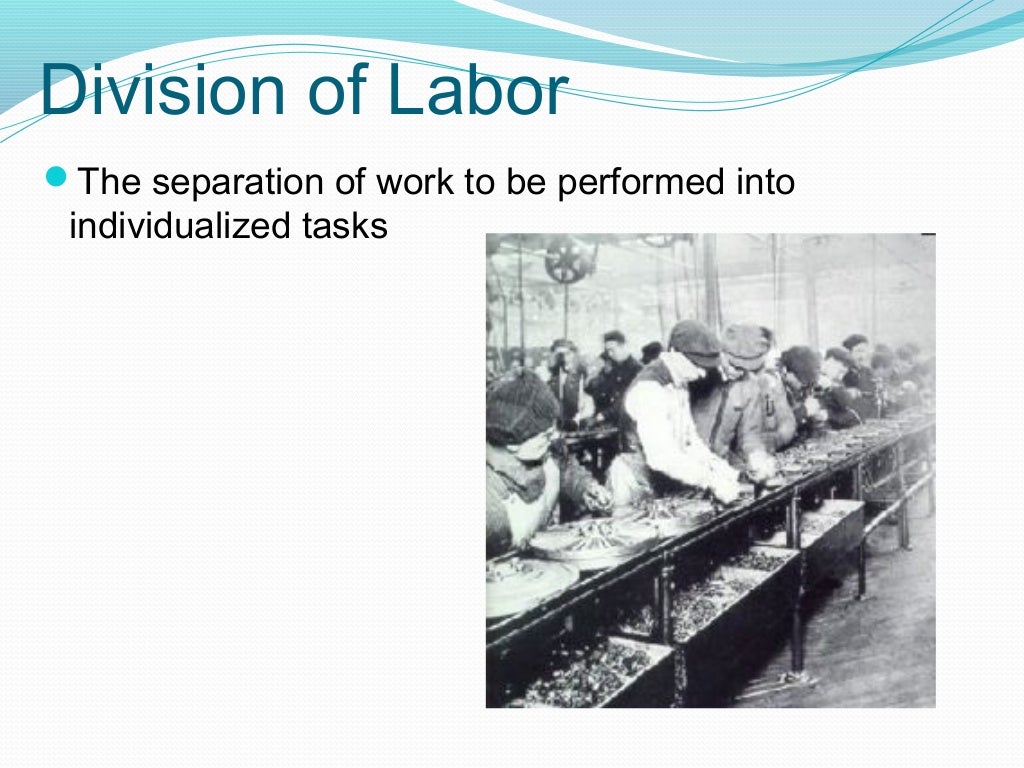 Division of Labor

The separation of work to be performed into individualized tasks